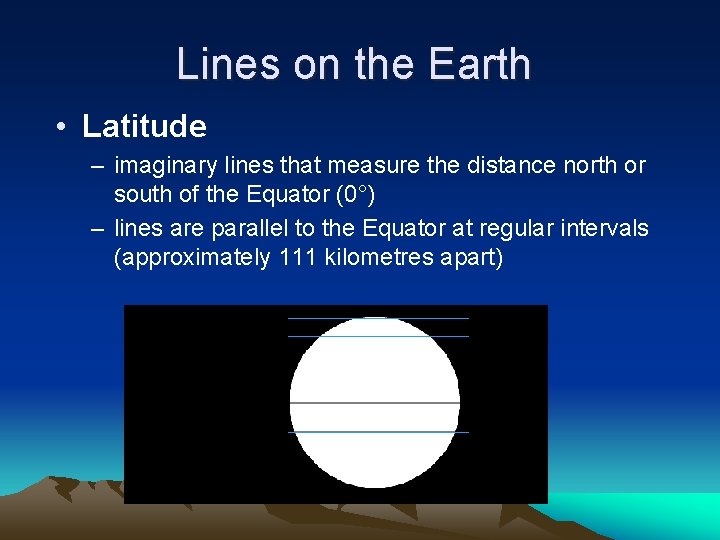 Lines on the Earth

• Latitude

– imaginary lines that measure the distance north or south of the Equator (0°)

– lines are parallel to the Equator at regular intervals (approximately 111 kilometres apart)